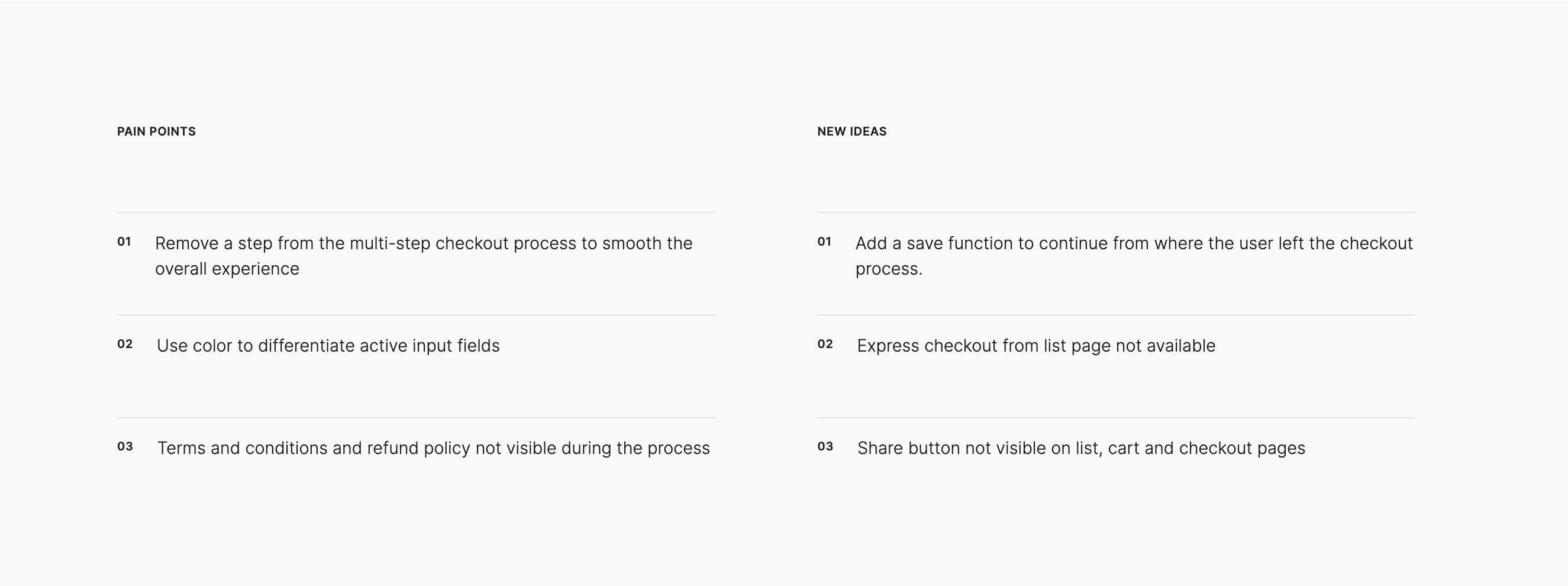 PAIN POINTS

01 Remove a step from the multi-step checkout process to smooth the overall experience

02 Use color to differentiate active input fields

03 Terms and conditions and refund policy not visible during the process

NEW IDEAS

01 Add a save function to continue from where the user left the checkout process.

02 Express checkout from list page not available

03 Share button not visible on list, cart and checkout pages